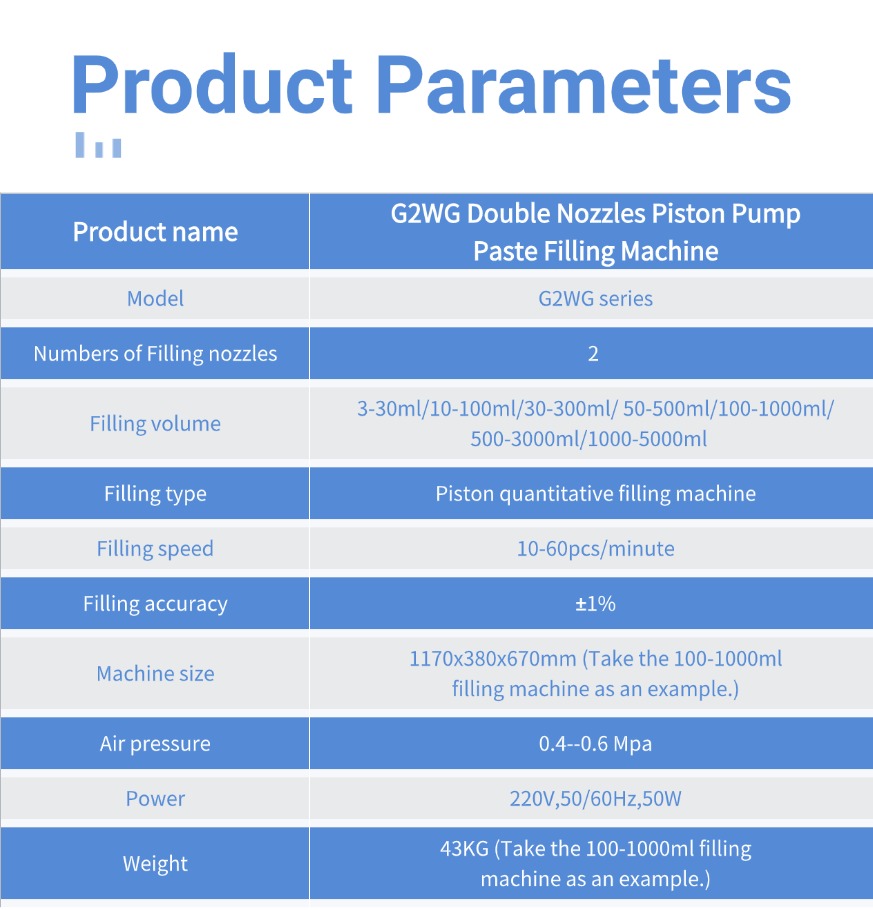 Product Parameters

| Product name | G2WG Double Nozzles Piston Pump Paste Filling Machine |
|---|---|
| Model | G2WG series |
| Numbers of Filling nozzles | 2 |
| Filling volume | 3-30ml/10-100ml/30-300ml/ 50-500ml/100-1000ml/ 500-3000ml/1000-5000ml |
| Filling type | Piston quantitative filling machine |
| Filling speed | 10-60pcs/minute |
| Filling accuracy | ±1% |
| Machine size | 1170x380x670mm (Take the 100-1000ml filling machine as an example.) |
| Air pressure | 0.4--0.6 Mpa |
| Power | 220V,50/60Hz,50W |
| Weight | 43KG (Take the 100-1000ml filling machine as an example.) |